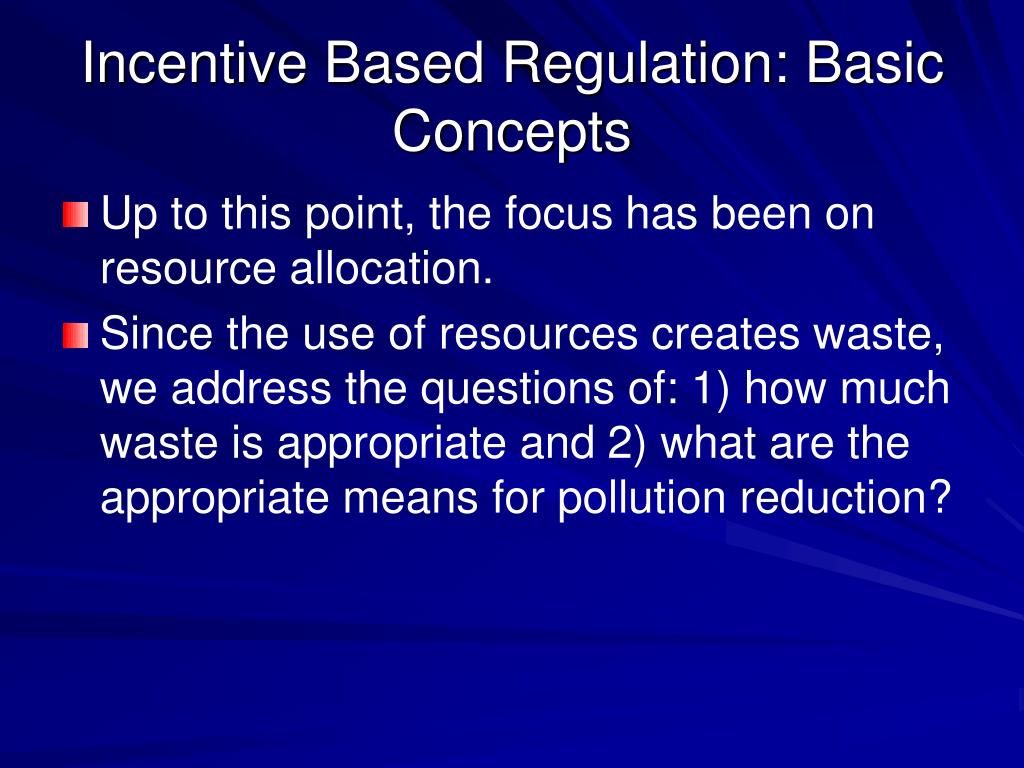 Incentive Based Regulation: Basic Concepts

Up to this point, the focus has been on resource allocation.

Since the use of resources creates waste, we address the questions of: 1) how much waste is appropriate and 2) what are the appropriate means for pollution reduction?